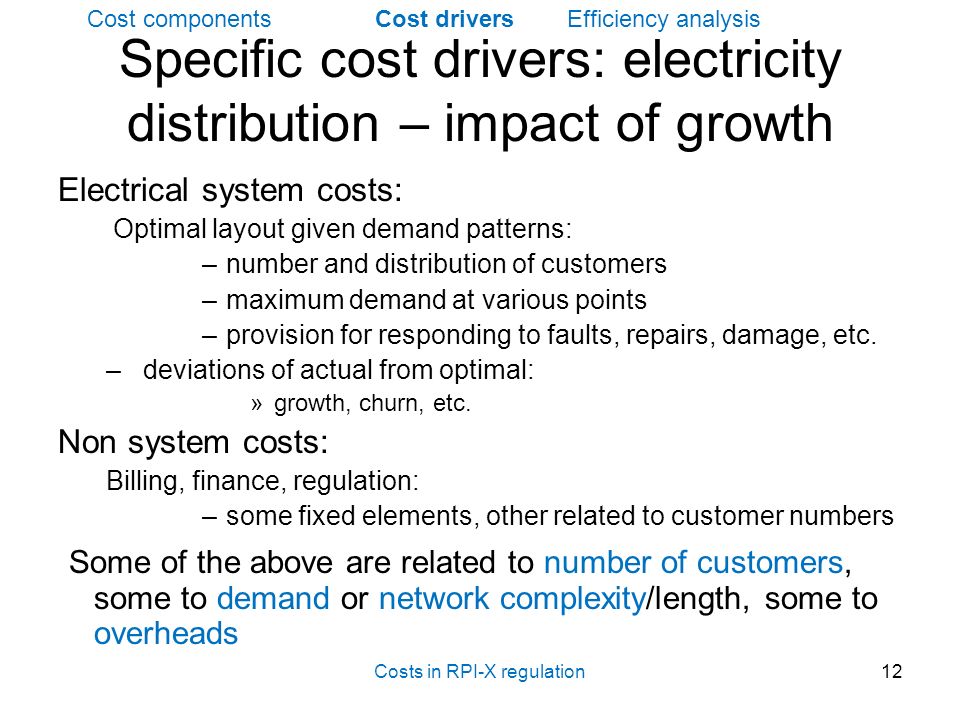 Cost components Cost drivers Efficiency analysis

Specific cost drivers: electricity distribution – impact of growth

Electrical system costs:

Optimal layout given demand patterns:

– number and distribution of customers

– maximum demand at various points

– provision for responding to faults, repairs, damage, etc.

– deviations of actual from optimal:

» growth, churn, etc.

Non system costs:

Billing, finance, regulation:

– some fixed elements, other related to customer numbers

Some of the above are related to number of customers, some to demand or network complexity/length, some to overheads

Costs in RPI-X regulation

12